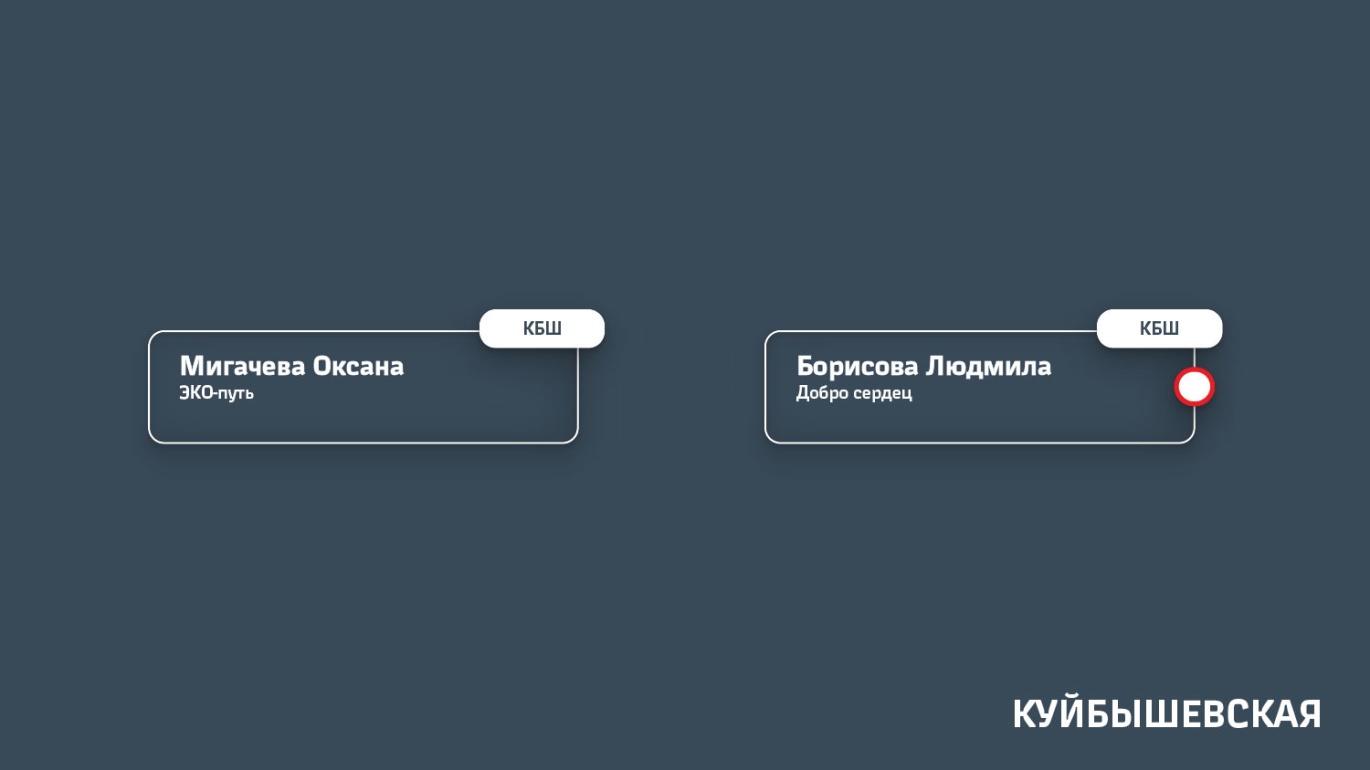 КБШ
Мигачева Оксана
ЭКО-путь

КБШ
Борисова Людмила
Добро сердец

КУЙБЫШЕВСКАЯ